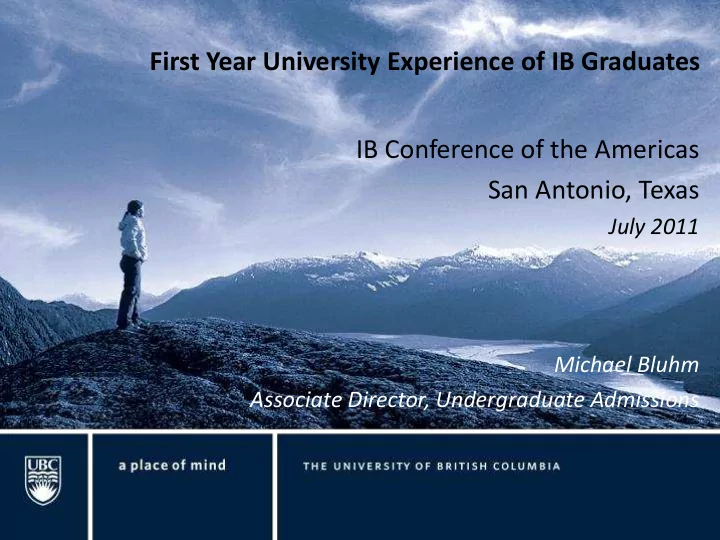 First Year University Experience of IB Graduates

IB Conference of the Americas
San Antonio, Texas
July 2011

Michael Bluhm
Associate Director, Undergraduate Admissions

UBC

a place of mind

THE UNIVERSITY OF BRITISH COLUMBIA